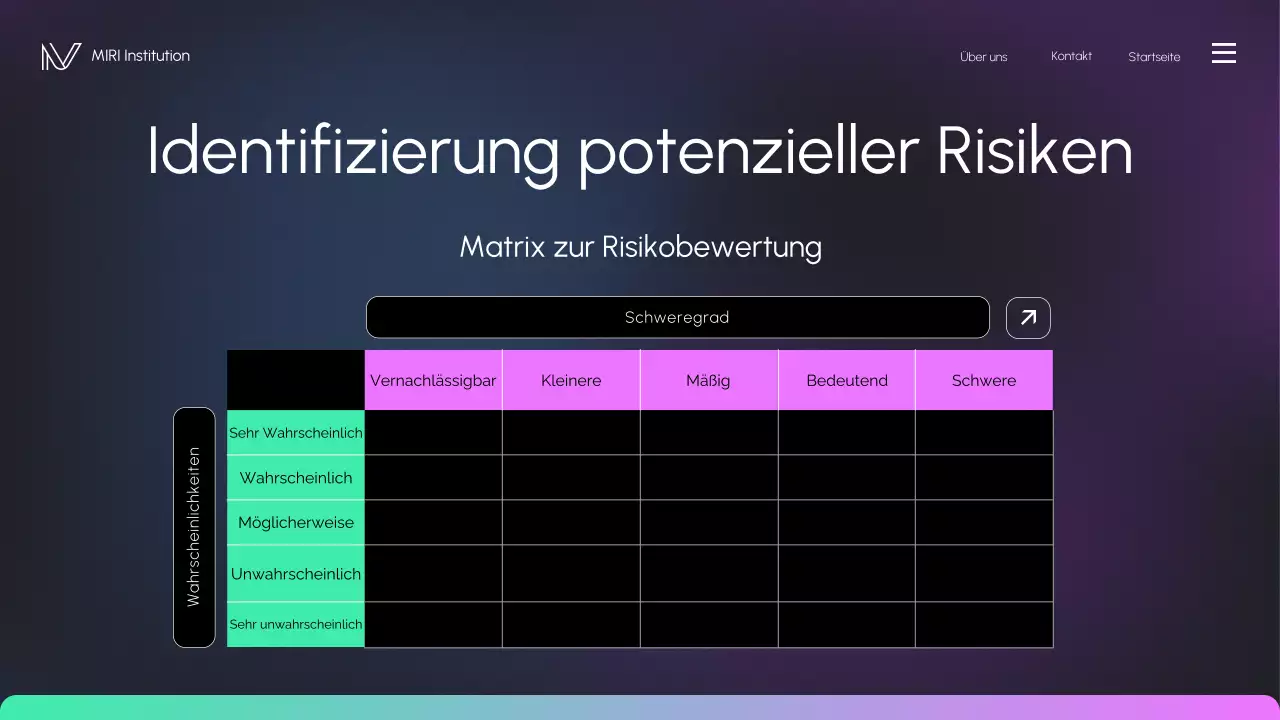 MIRI Institution

Über uns Kontakt Startseite

Identifizierung potenzieller Risiken

Matrix zur Risikobewertung

Schweregrad

Wahrscheinlichkeiten

| | Vernachlässigbar | Kleinere | Mäßig | Bedeutend | Schwere |
|---|---|---|---|---|---|
| Sehr Wahrscheinlich | | | | | |
| Wahrscheinlich | | | | | |
| Möglicherweise | | | | | |
| Unwahrscheinlich | | | | | |
| Sehr unwahrscheinlich | | | | | |